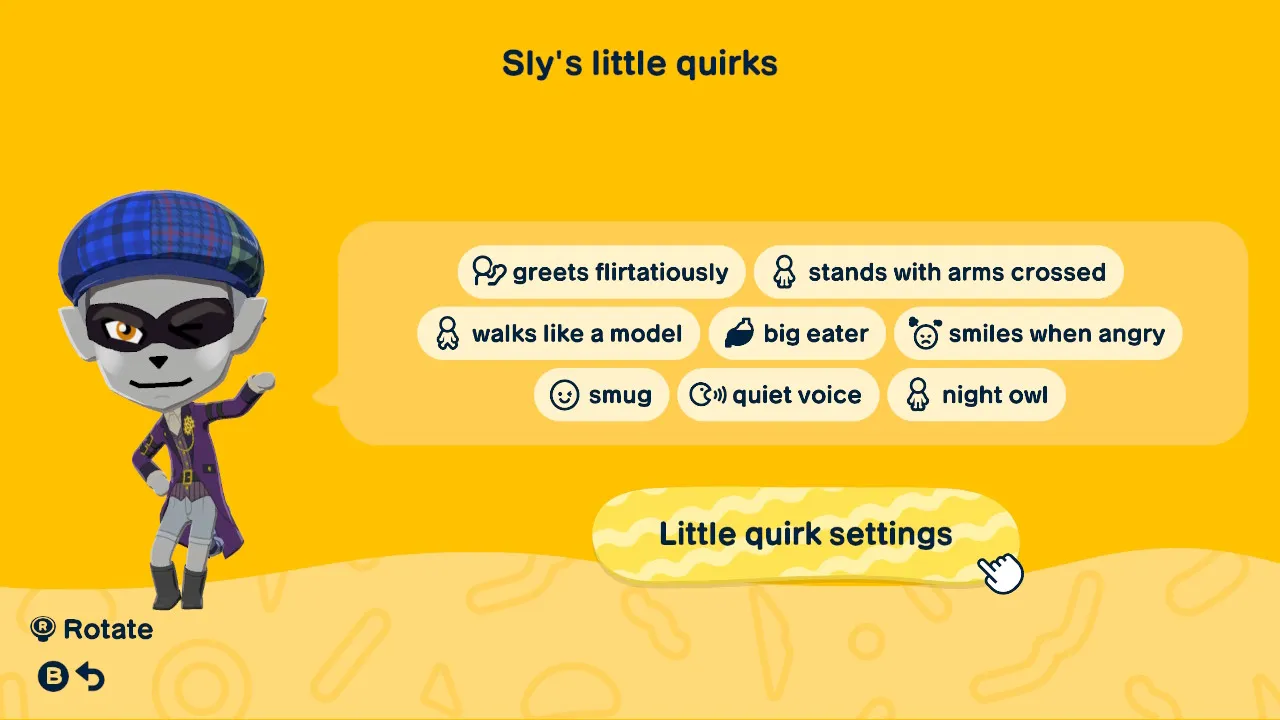 Sly's little quirks

greets flirtatiously
stands with arms crossed
walks like a model
big eater
smiles when angry
smug
quiet voice
night owl

Little quirk settings

R Rotate
B